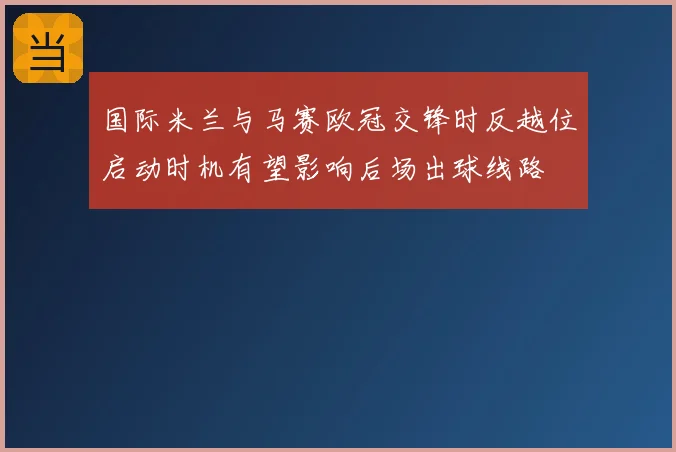 当

国际米兰与马赛欧冠交锋时反越位启动时机有望影响后场出球线路